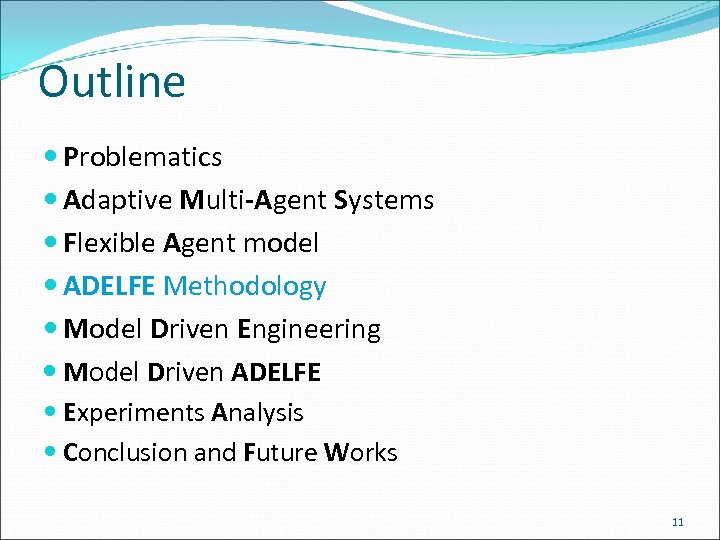 Outline

- Problematics
- Adaptive Multi-Agent Systems
- Flexible Agent model
- ADELFE Methodology
- Model Driven Engineering
- Model Driven ADELFE
- Experiments Analysis
- Conclusion and Future Works

11